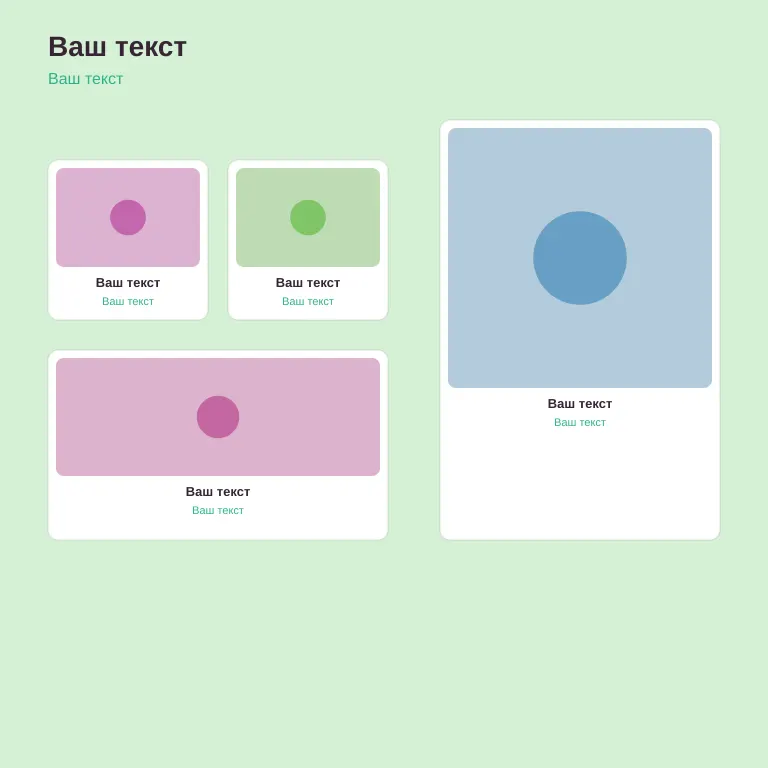 Ваш текст
Ваш текст

Ваш текст
Ваш текст

Ваш текст
Ваш текст

Ваш текст
Ваш текст

Ваш текст
Ваш текст